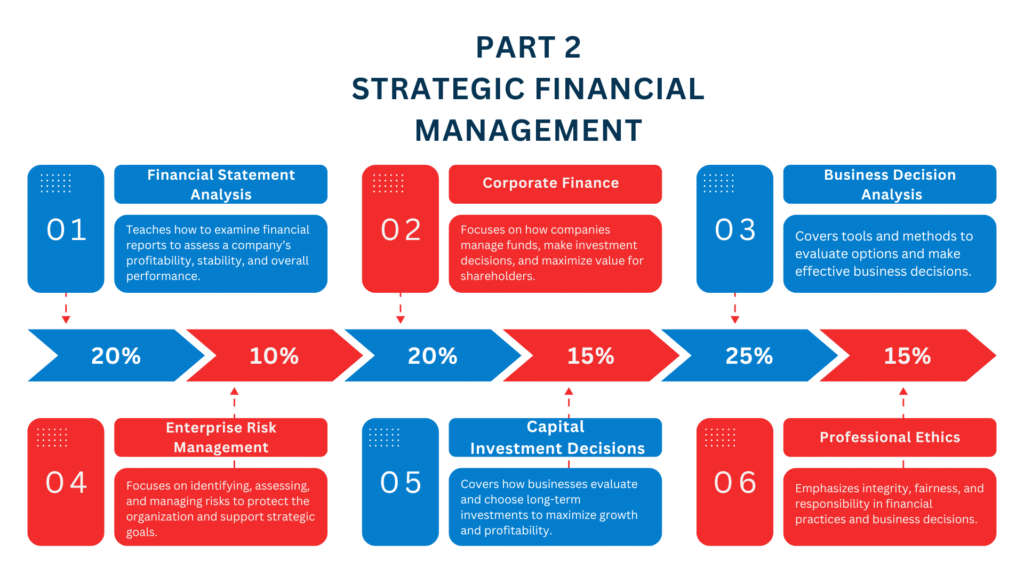 PART 2
STRATEGIC FINANCIAL MANAGEMENT

01
Financial Statement Analysis
Teaches how to examine financial reports to assess a company's profitability, stability, and overall performance.

02
Corporate Finance
Focuses on how companies manage funds, make investment decisions, and maximize value for shareholders.

03
Business Decision Analysis
Covers tools and methods to evaluate options and make effective business decisions.

20%
10%
20%
15%
25%
15%

04
Enterprise Risk Management
Focuses on identifying, assessing, and managing risks to protect the organization and support strategic goals.

05
Capital Investment Decisions
Covers how businesses evaluate and choose long-term investments to maximize growth and profitability.

06
Professional Ethics
Emphasizes integrity, fairness, and responsibility in financial practices and business decisions.